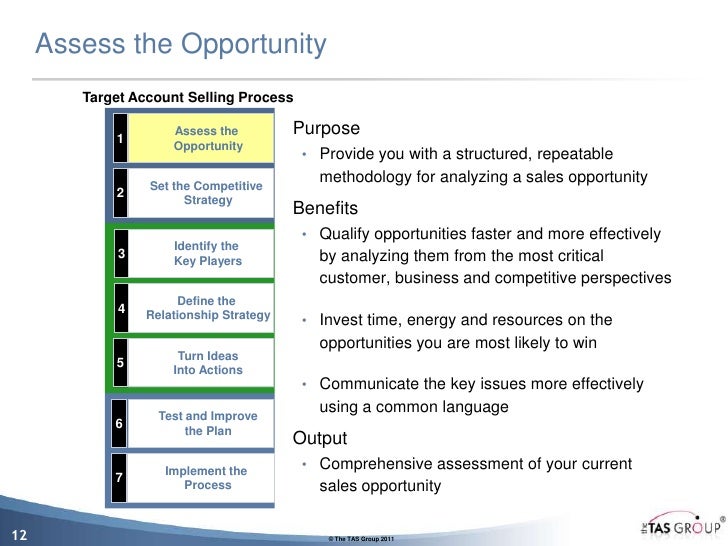 Assess the Opportunity

Target Account Selling Process

1 Assess the Opportunity

2 Set the Competitive Strategy

3 Identify the Key Players

4 Define the Relationship Strategy

5 Turn Ideas Into Actions

6 Test and Improve the Plan

7 Implement the Process

Purpose

• Provide you with a structured, repeatable methodology for analyzing a sales opportunity

Benefits

• Qualify opportunities faster and more effectively by analyzing them from the most critical customer, business and competitive perspectives

• Invest time, energy and resources on the opportunities you are most likely to win

• Communicate the key issues more effectively using a common language

Output

• Comprehensive assessment of your current sales opportunity

12

© The TAS Group 2011

the TAS GROUP®